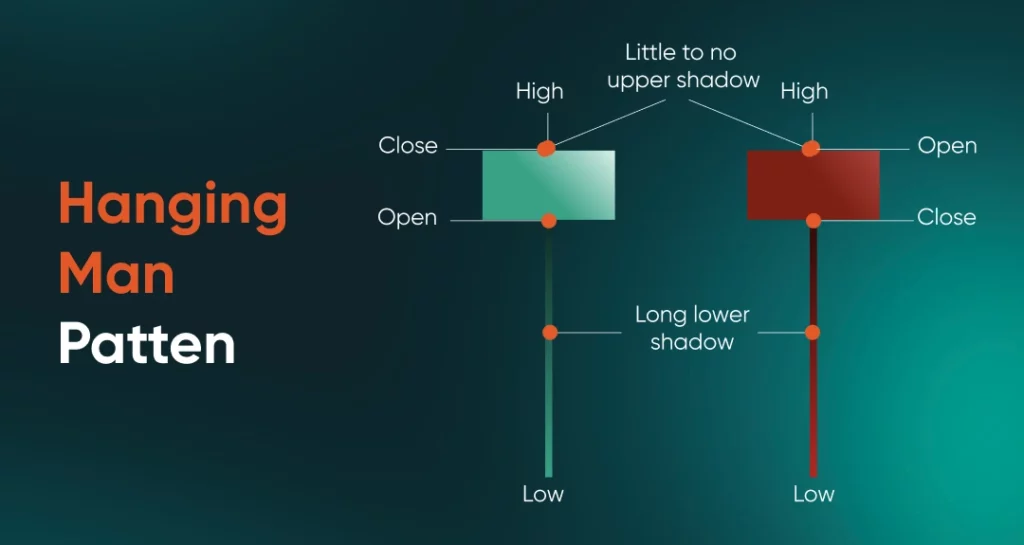 Hanging Man Patten

Little to no upper shadow

High

High

Close

Open

Open

Close

Long lower shadow

Low

Low